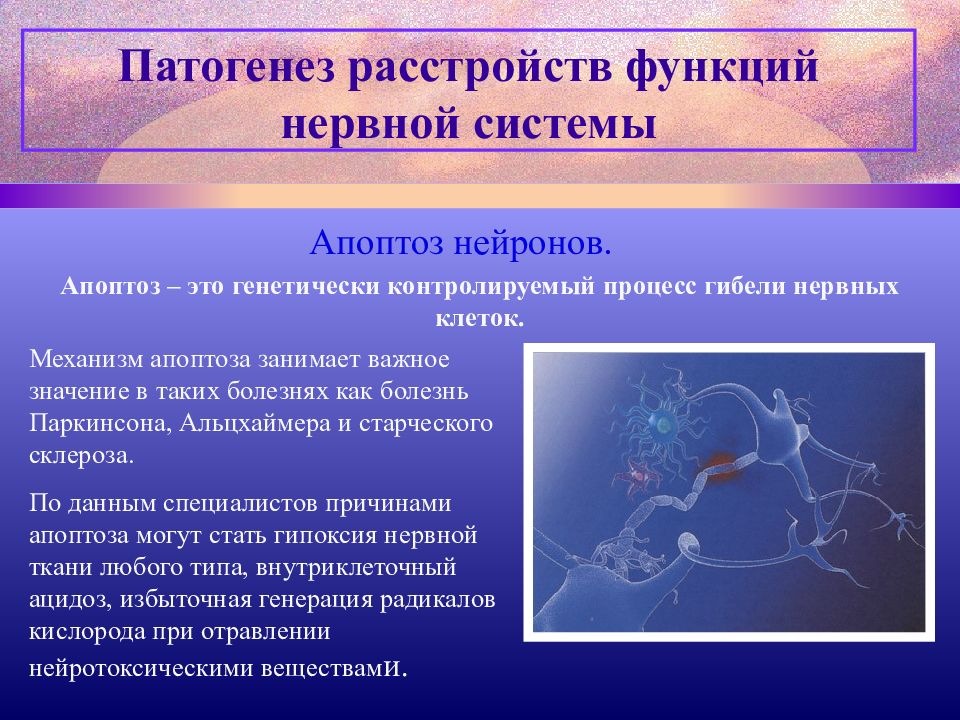 Патогенез расстройств функций нервной системы

Апоптоз нейронов.

Апоптоз – это генетически контролируемый процесс гибели нервных клеток.

Механизм апоптоза занимает важное значение в таких болезнях как болезнь Паркинсона, Альцхаймера и старческого склероза.

По данным специалистов причинами апоптоза могут стать гипоксия нервной ткани любого типа, внутриклеточный ацидоз, избыточная генерация радикалов кислорода при отравлении нейротоксическими веществами.